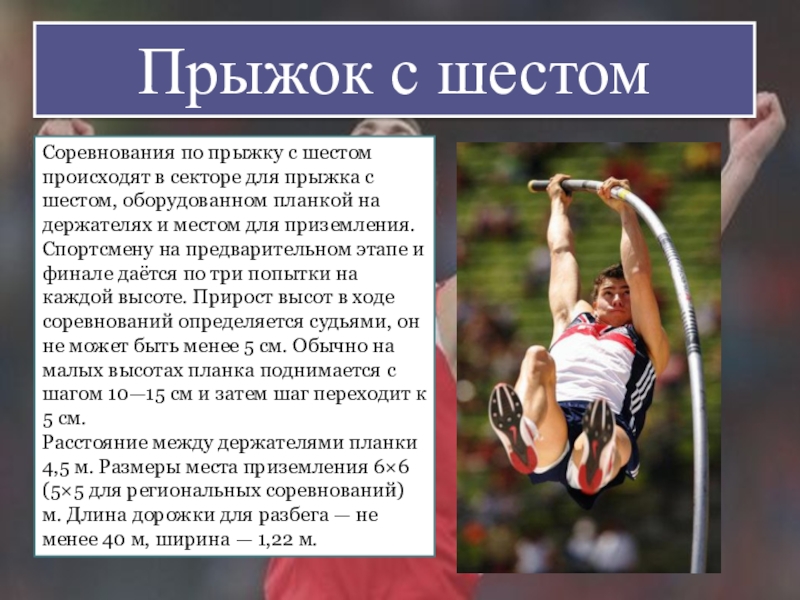 Прыжок с шестом

Соревнования по прыжку с шестом происходят в секторе для прыжка с шестом, оборудованном планкой на держателях и местом для приземления. Спортсмену на предварительном этапе и финале даётся по три попытки на каждой высоте. Прирост высот в ходе соревнований определяется судьями, он не может быть менее 5 см. Обычно на малых высотах планка поднимается с шагом 10—15 см и затем шаг переходит к 5 см.
Расстояние между держателями планки 4,5 м. Размеры места приземления 6×6 (5×5 для региональных соревнований) м. Длина дорожки для разбега — не менее 40 м, ширина — 1,22 м.